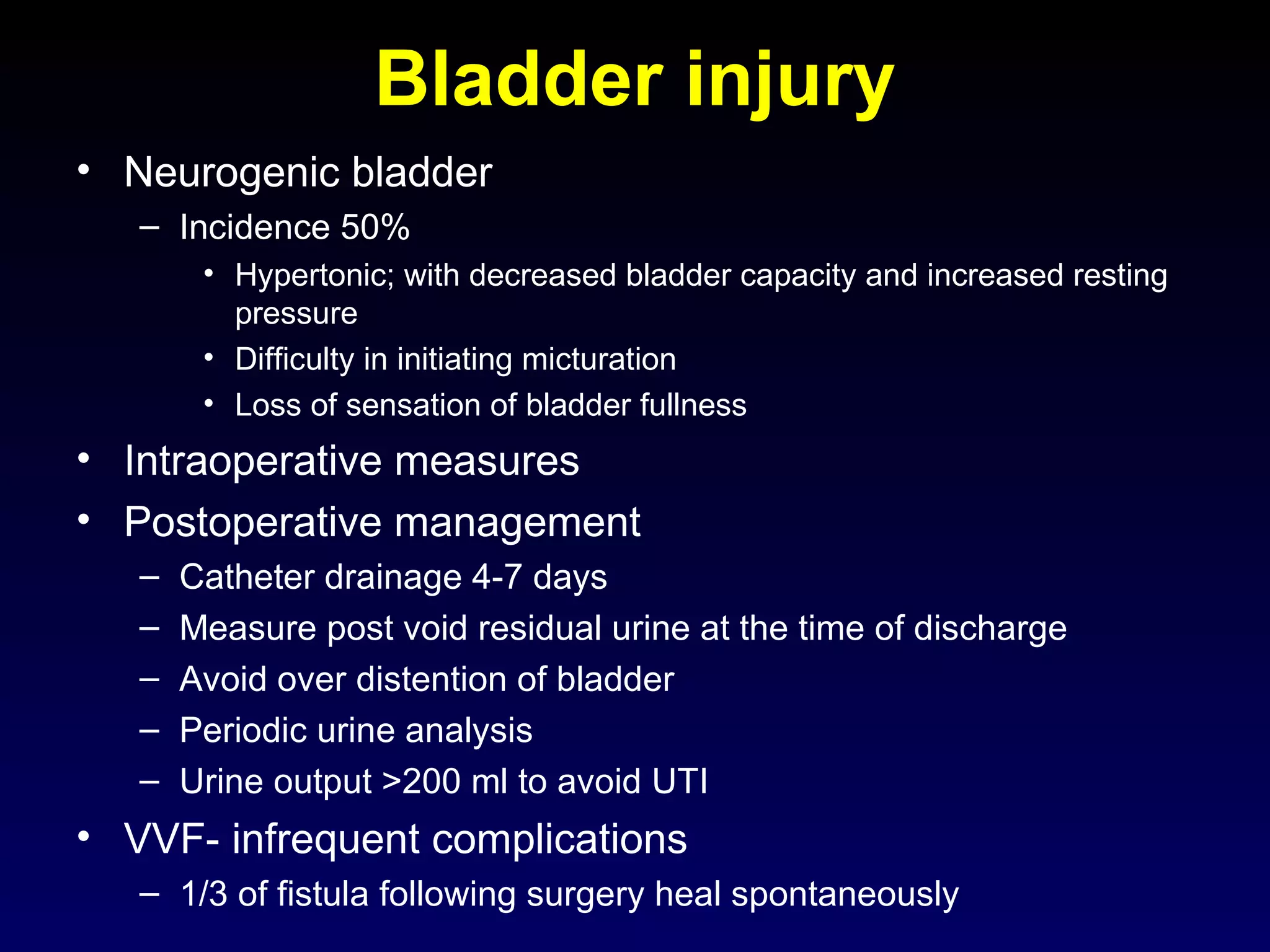 Bladder injury

• Neurogenic bladder
  – Incidence 50%
    • Hypertonic; with decreased bladder capacity and increased resting pressure
    • Difficulty in initiating micturation
    • Loss of sensation of bladder fullness
• Intraoperative measures
• Postoperative management
  – Catheter drainage 4-7 days
  – Measure post void residual urine at the time of discharge
  – Avoid over distention of bladder
  – Periodic urine analysis
  – Urine output >200 ml to avoid UTI
• VVF- infrequent complications
  – 1/3 of fistula following surgery heal spontaneously